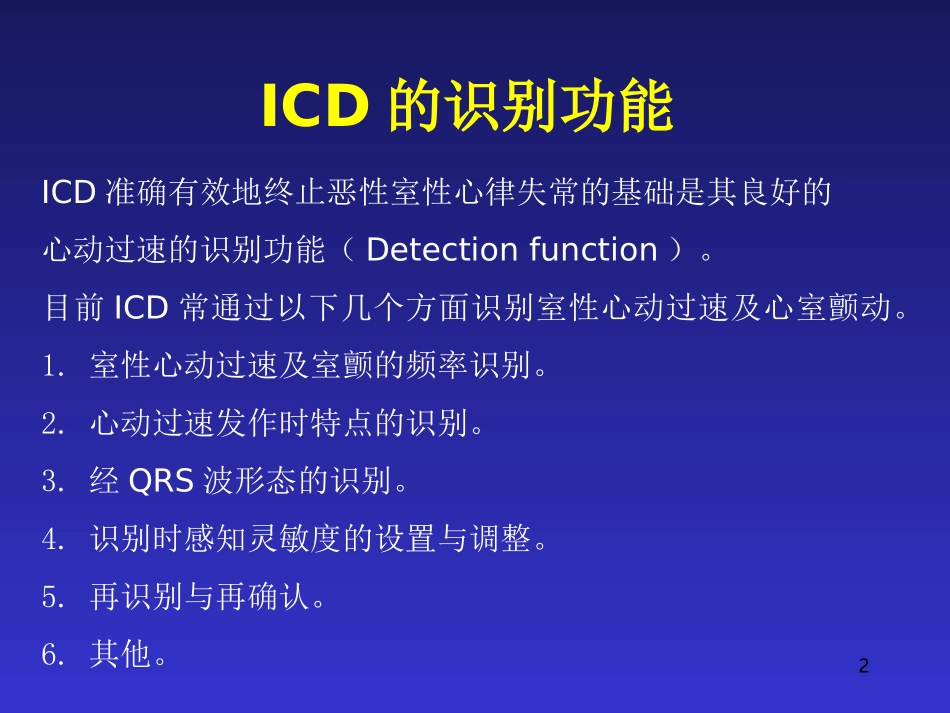 ICD 的识别功能

ICD 准确有效地终止恶性室性心律失常的基础是其良好的心动过速的识别功能（ Detection function ）。

目前 ICD 常通过以下几个方面识别室性心动过速及心室颤动。

1. 室性心动过速及室颤的频率识别。

2. 心动过速发作时特点的识别。

3. 经 QRS 波形态的识别。

4. 识别时感知灵敏度的设置与调整。

5. 再识别与再确认。

6. 其他。

2